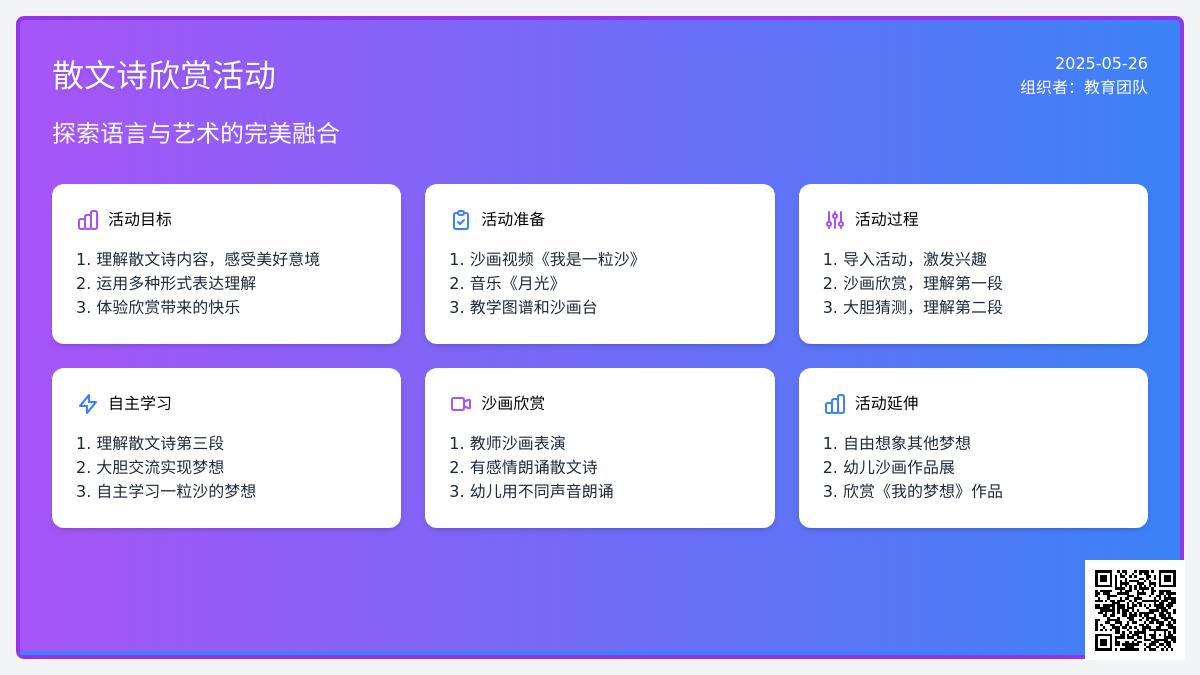 散文诗欣赏活动

2025-05-26
组织者：教育团队

探索语言与艺术的完美融合

活动目标

1. 理解散文诗内容，感受美好意境
2. 运用多种形式表达理解
3. 体验欣赏带来的快乐

活动准备

1. 沙画视频《我是一粒沙》
2. 音乐《月光》
3. 教学图谱和沙画台

活动过程

1. 导入活动，激发兴趣
2. 沙画欣赏，理解第一段
3. 大胆猜测，理解第二段

自主学习

1. 理解散文诗第三段
2. 大胆交流实现梦想
3. 自主学习一粒沙的梦想

沙画欣赏

1. 教师沙画表演
2. 有感情朗诵散文诗
3. 幼儿用不同声音朗诵

活动延伸

1. 自由想象其他梦想
2. 幼儿沙画作品展
3. 欣赏《我的梦想》作品